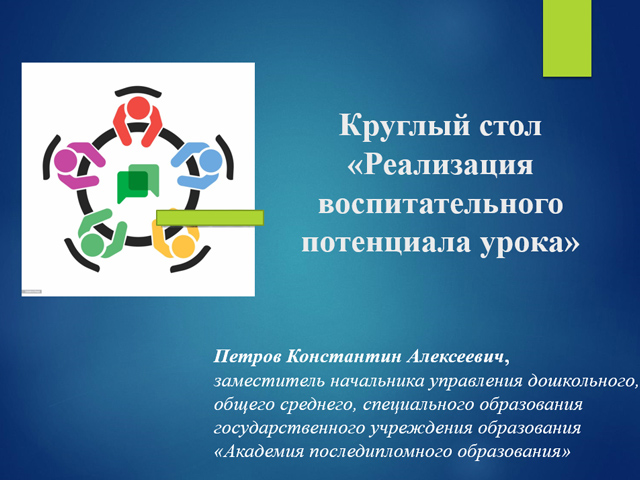 Круглый стол «Реализация воспитательного потенциала урока»

Петров Константин Алексеевич,
заместитель начальника управления дошкольного, общего среднего, специального образования государственного учреждения образования «Академия последипломного образования»